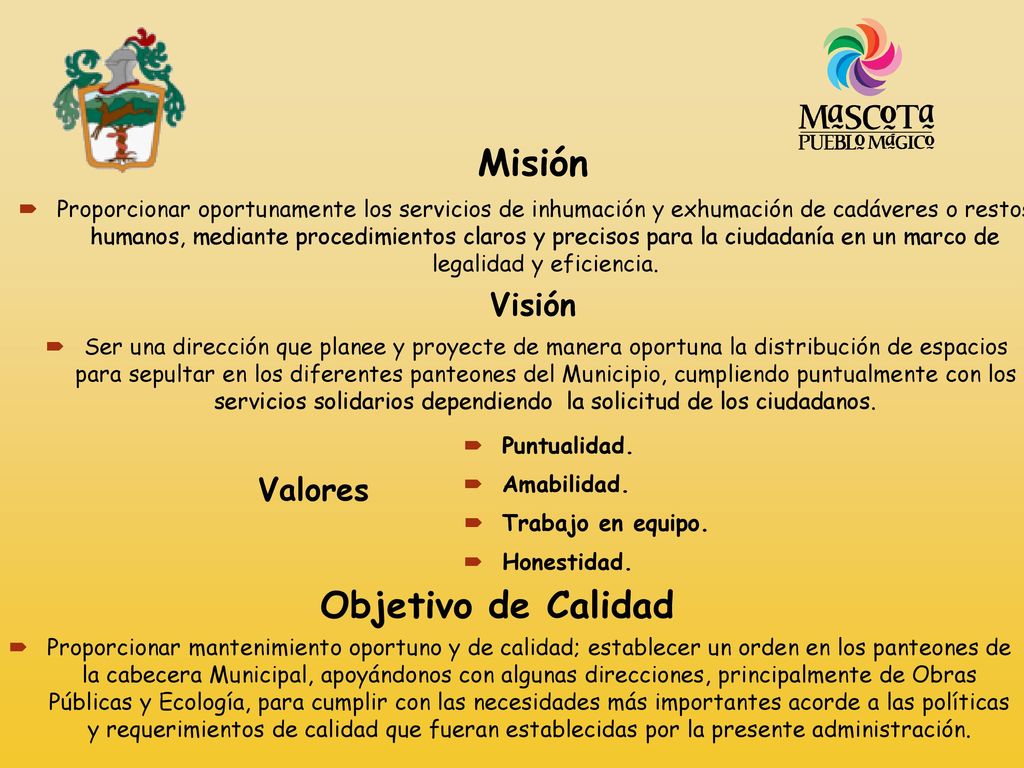 MASCOTA
PUEBLO MÁGICO

Misión

Proporcionar oportunamente los servicios de inhumación y exhumación de cadáveres o restos humanos, mediante procedimientos claros y precisos para la ciudadanía en un marco de legalidad y eficiencia.

Visión

Ser una dirección que planee y proyecte de manera oportuna la distribución de espacios para sepultar en los diferentes panteones del Municipio, cumpliendo puntualmente con los servicios solidarios dependiendo la solicitud de los ciudadanos.

Valores

Puntualidad.
Amabilidad.
Trabajo en equipo.
Honestidad.

Objetivo de Calidad

Proporcionar mantenimiento oportuno y de calidad; establecer un orden en los panteones de la cabecera Municipal, apoyándonos con algunas direcciones, principalmente de Obras Públicas y Ecología, para cumplir con las necesidades más importantes acorde a las políticas y requerimientos de calidad que fueran establecidas por la presente administración.